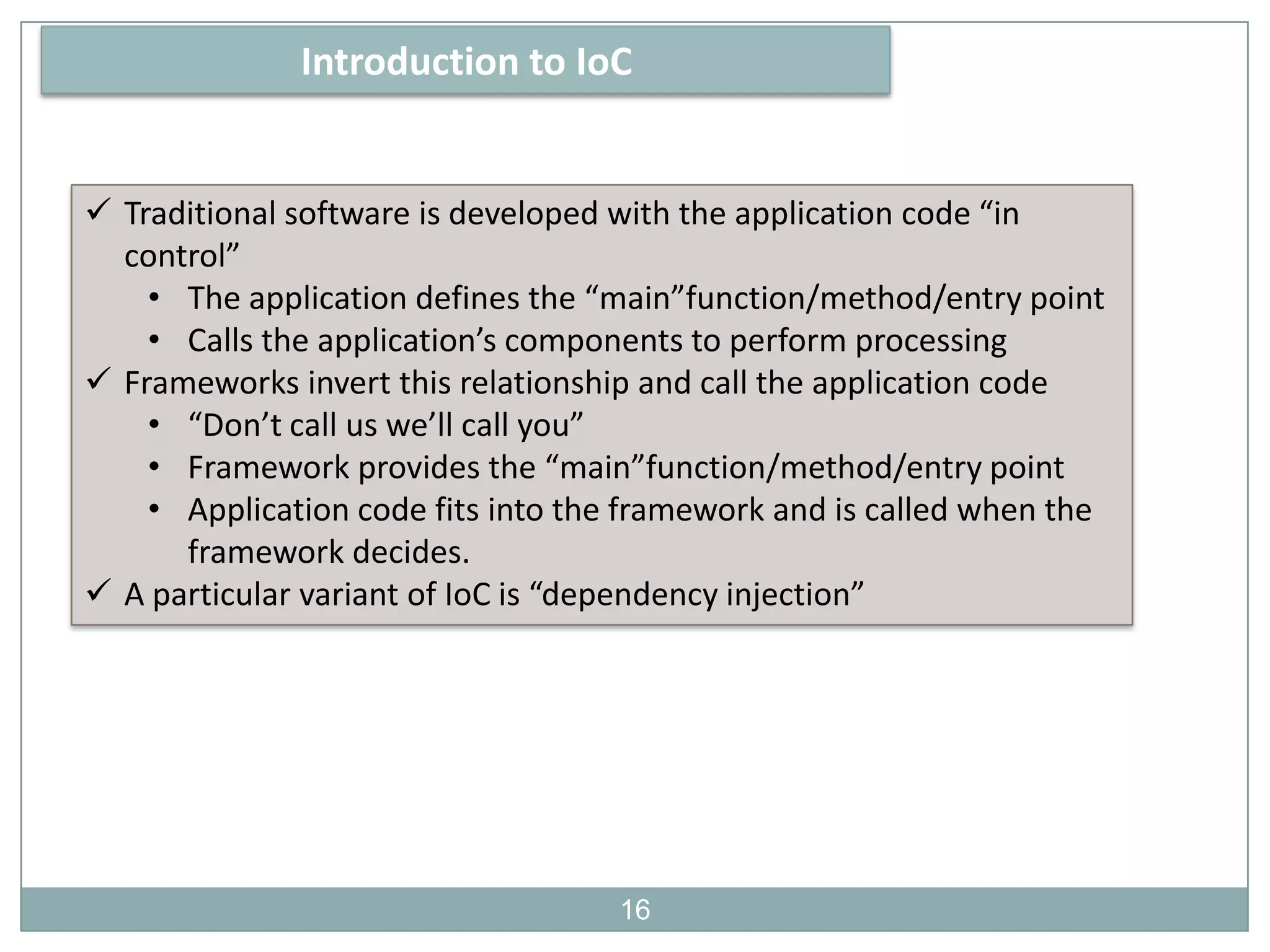 Introduction to IoC

✓ Traditional software is developed with the application code “in control”
• The application defines the “main”function/method/entry point
• Calls the application’s components to perform processing
✓ Frameworks invert this relationship and call the application code
• “Don’t call us we’ll call you”
• Framework provides the “main”function/method/entry point
• Application code fits into the framework and is called when the framework decides.
✓ A particular variant of IoC is “dependency injection”

16